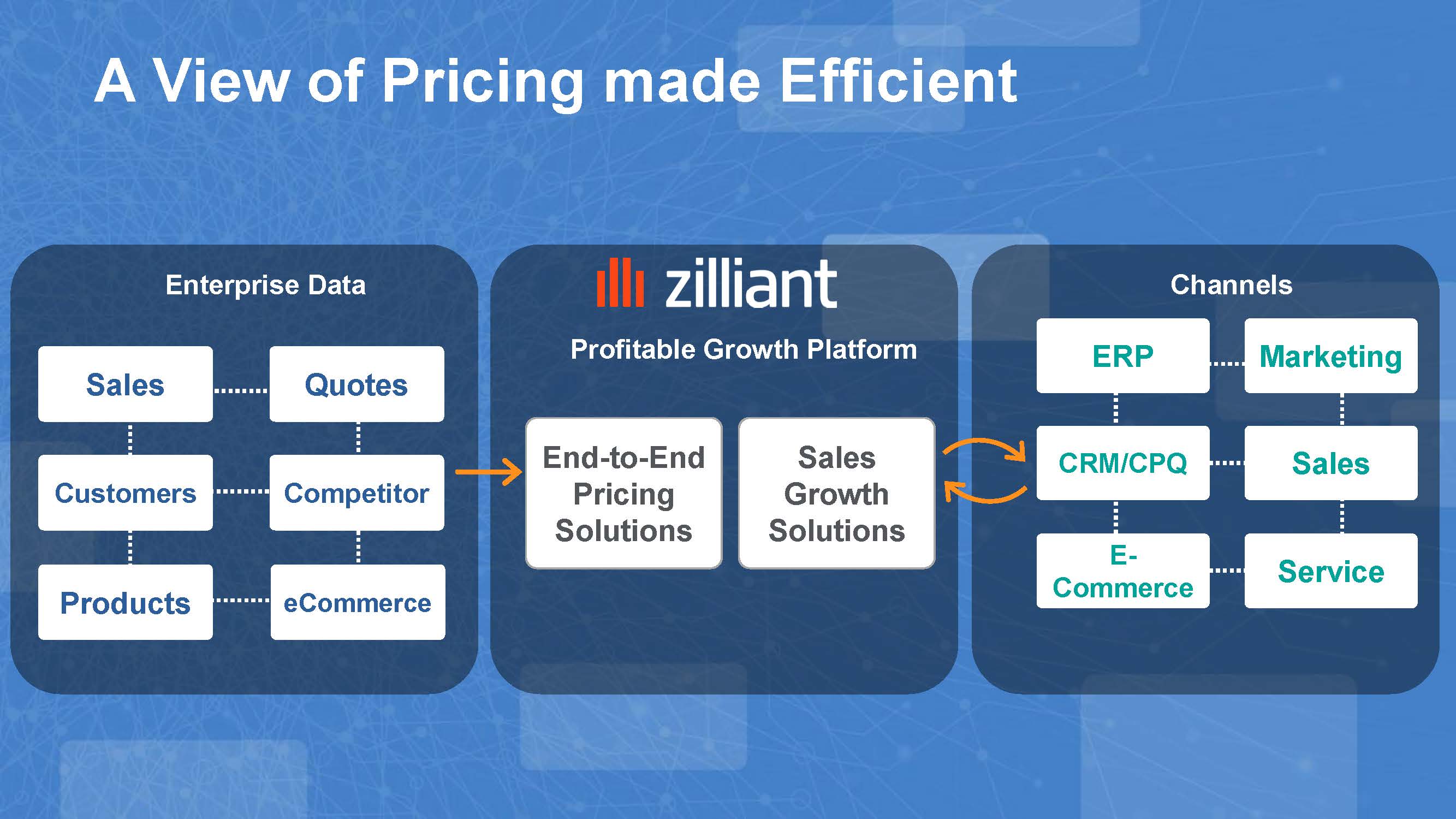 A View of Pricing made Efficient

Enterprise Data

Sales

Quotes

Customers

Competitor

Products

eCommerce

zilliant

Profitable Growth Platform

End-to-End Pricing Solutions

Sales Growth Solutions

Channels

ERP

Marketing

CRM/CPQ

Sales

E-Commerce

Service